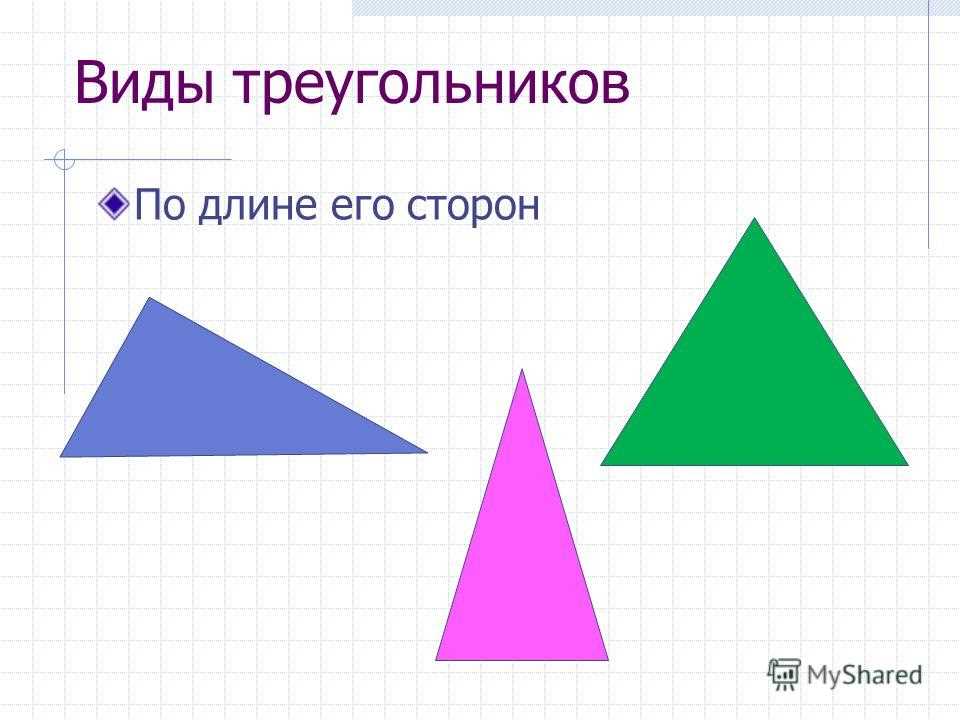 Виды треугольников

По длине его сторон

MyShared